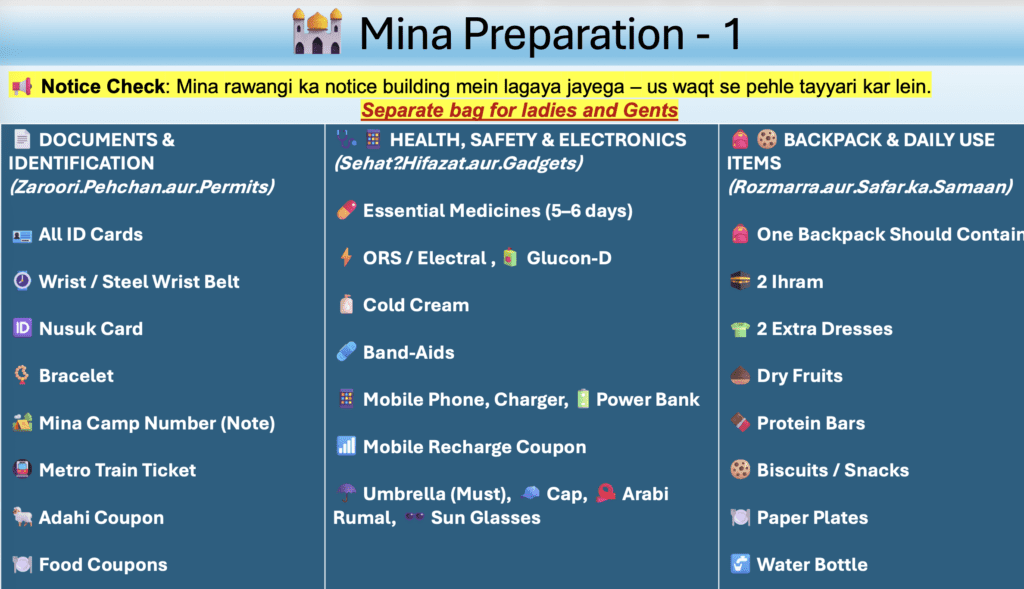 Mina Preparation - 1

Notice Check: Mina rawangi ka notice building mein lagaya jayega – us waqt se pehle tayyari kar lein.
Separate bag for ladies and Gents

DOCUMENTS & IDENTIFICATION
(Zaroori.Pehchan.aur.Permits)

All ID Cards

Wrist / Steel Wrist Belt

Nusuk Card

Bracelet

Mina Camp Number (Note)

Metro Train Ticket

Adahi Coupon

Food Coupons

HEALTH, SAFETY & ELECTRONICS
(Sehat?Hifazat.aur.Gadgets)

Essential Medicines (5–6 days)

ORS / Electral , Glucon-D

Cold Cream

Band-Aids

Mobile Phone, Charger, Power Bank

Mobile Recharge Coupon

Umbrella (Must), Cap, Arabi Rumal, Sun Glasses

BACKPACK & DAILY USE ITEMS
(Rozmarra.aur.Safar.ka.Samaan)

One Backpack Should Contain

2 Ihram

2 Extra Dresses

Dry Fruits

Protein Bars

Biscuits / Snacks

Paper Plates

Water Bottle